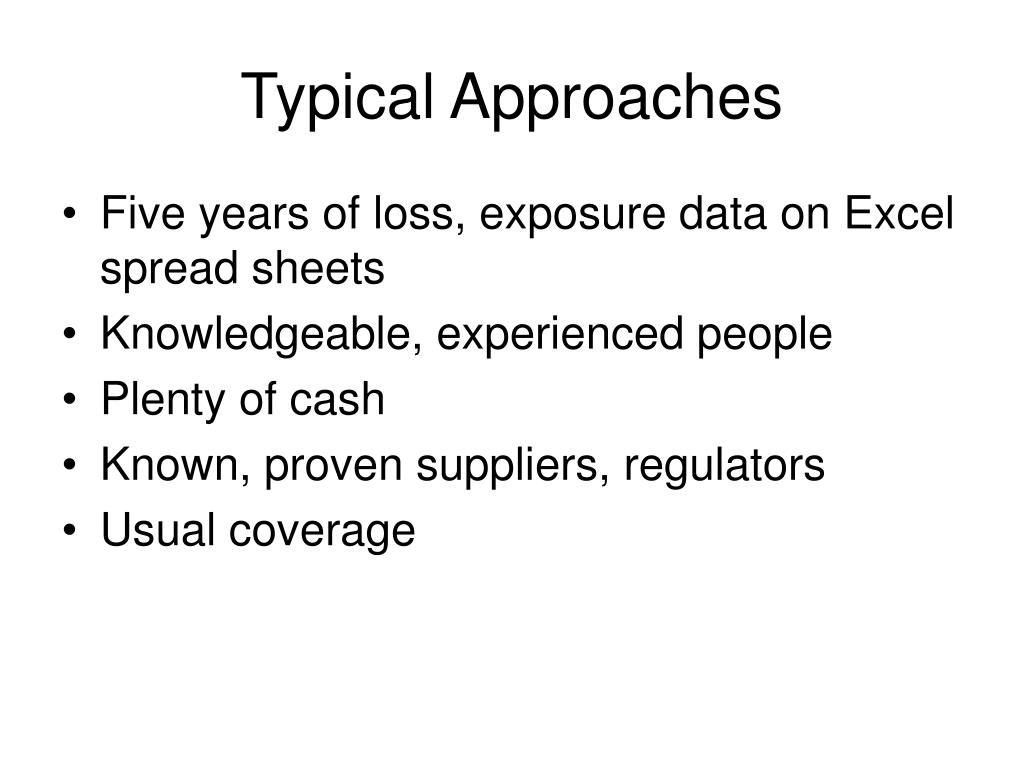 Typical Approaches

• Five years of loss, exposure data on Excel spread sheets
• Knowledgeable, experienced people
• Plenty of cash
• Known, proven suppliers, regulators
• Usual coverage